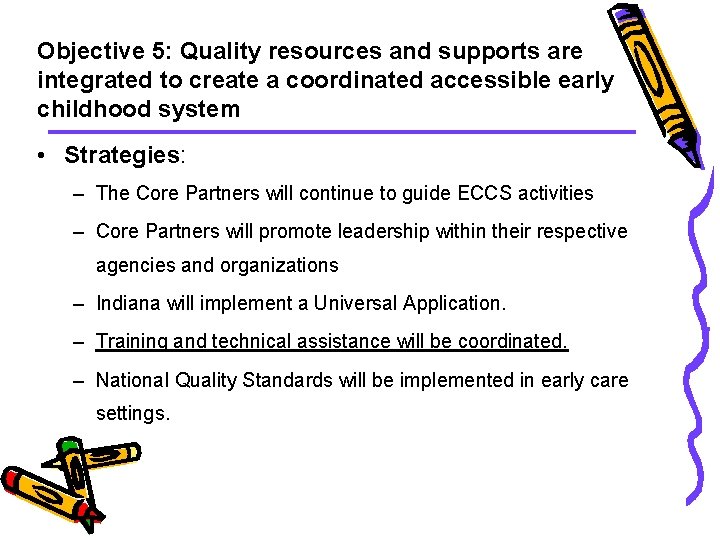 Objective 5: Quality resources and supports are integrated to create a coordinated accessible early childhood system

• Strategies:

– The Core Partners will continue to guide ECCS activities

– Core Partners will promote leadership within their respective agencies and organizations

– Indiana will implement a Universal Application.

– Training and technical assistance will be coordinated.

– National Quality Standards will be implemented in early care settings.